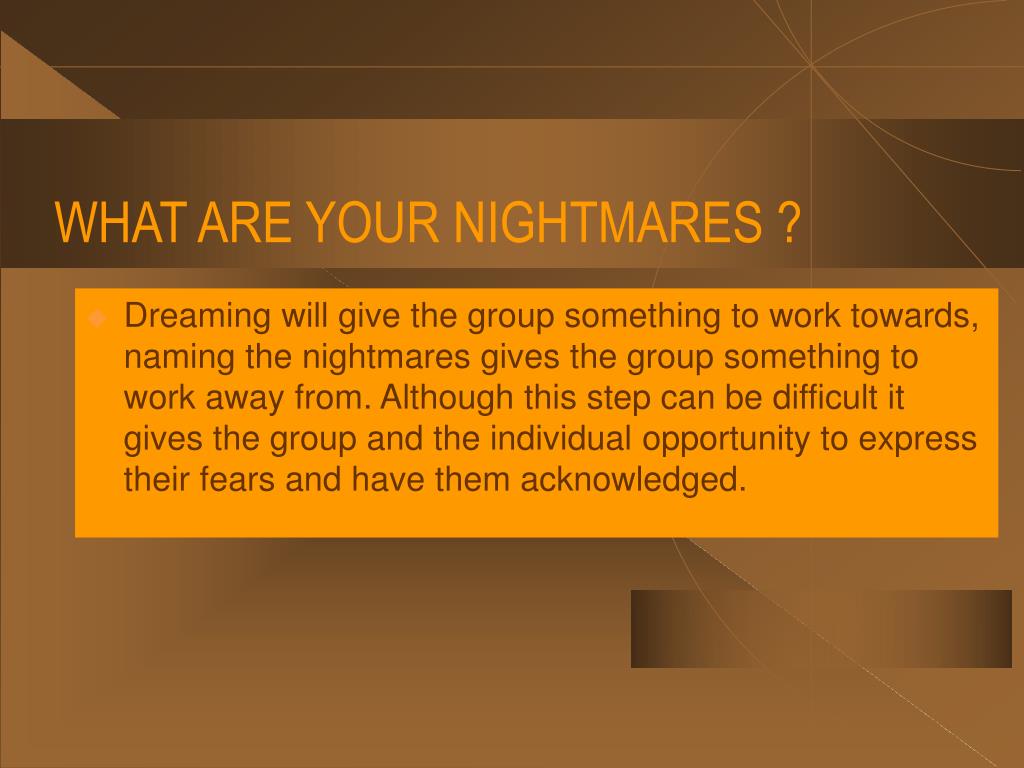 WHAT ARE YOUR NIGHTMARES ?

Dreaming will give the group something to work towards, naming the nightmares gives the group something to work away from. Although this step can be difficult it gives the group and the individual opportunity to express their fears and have them acknowledged.